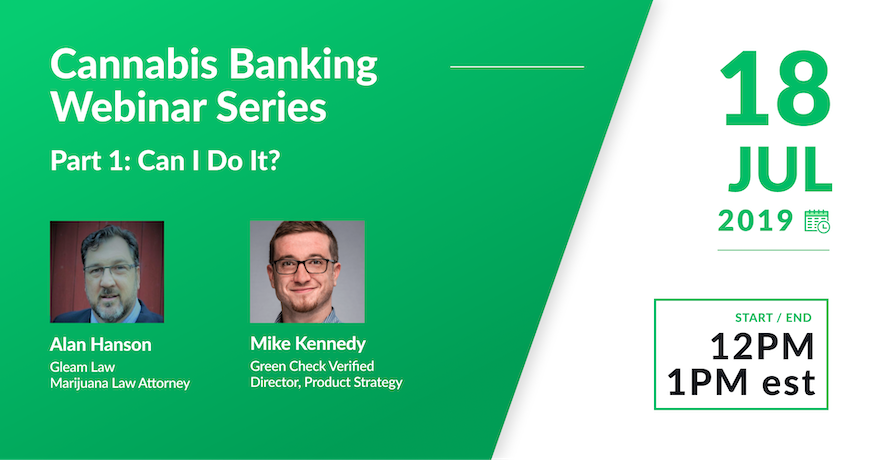 Cannabis Banking Webinar Series

Part 1: Can I Do It?

Alan Hanson
Gleam Law
Marijuana Law Attorney

Mike Kennedy
Green Check Verified
Director, Product Strategy

18
JUL
2019

START / END
12PM
1PM est